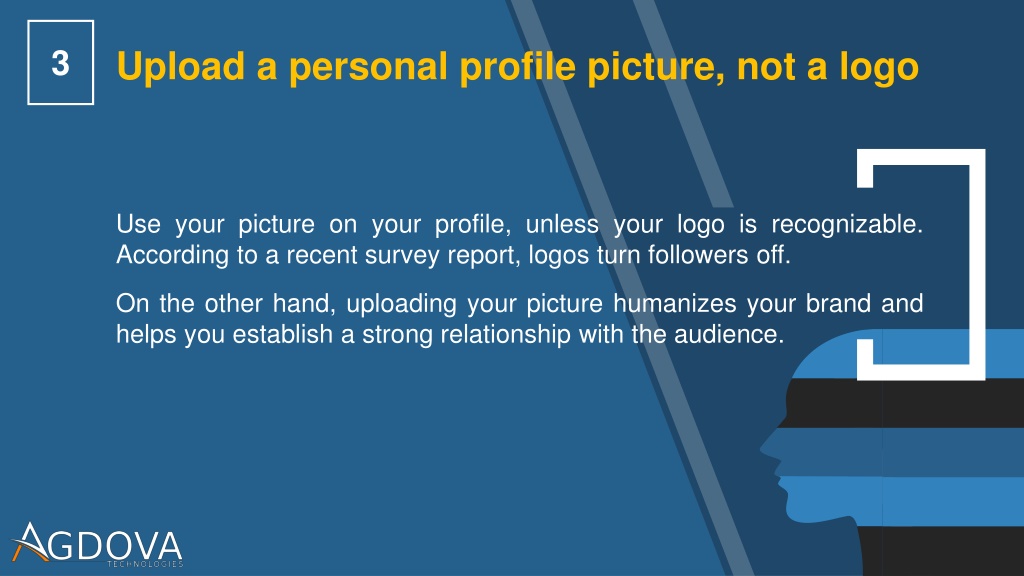 3

Upload a personal profile picture, not a logo

Use your picture on your profile, unless your logo is recognizable. According to a recent survey report, logos turn followers off.

On the other hand, uploading your picture humanizes your brand and helps you establish a strong relationship with the audience.

AGDOVA
TECHNOLOGIES